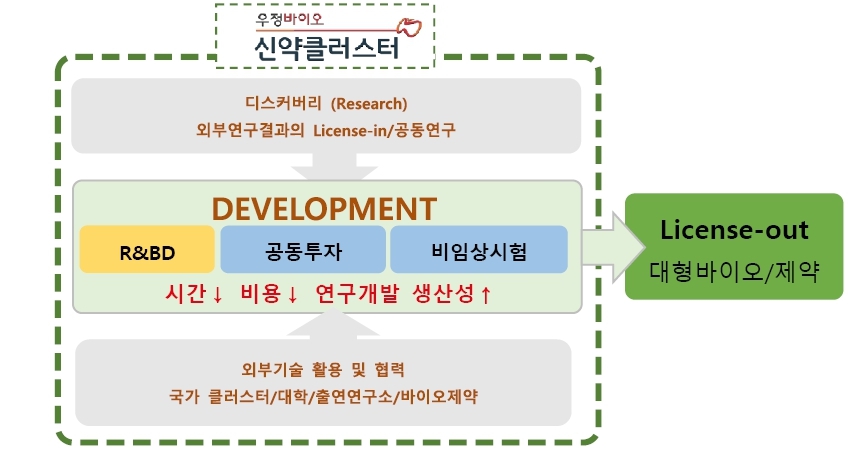 우정바이오
신약클러스터

디스커버리 (Research)
외부연구결과의 License-in/공동연구

DEVELOPMENT

R&BD

공동투자

비임상시험

시간↓ 비용↓ 연구개발 생산성↑

외부기술 활용 및 협력
국가 클러스터/대학/출연연구소/바이오제약

License-out
대형바이오/제약